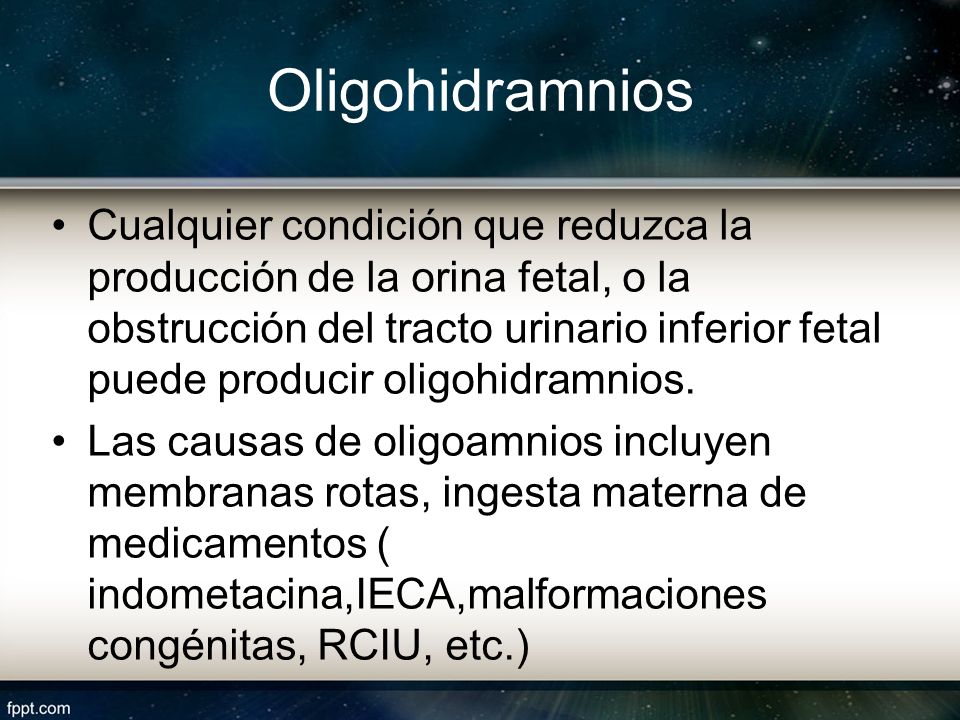 Oligohidramnios

• Cualquier condición que reduzca la producción de la orina fetal, o la obstrucción del tracto urinario inferior fetal puede producir oligohidramnios.

• Las causas de oligoamnios incluyen membranas rotas, ingesta materna de medicamentos ( indometacina,IECA,malformaciones congénitas, RCIU, etc.)

fppt.com